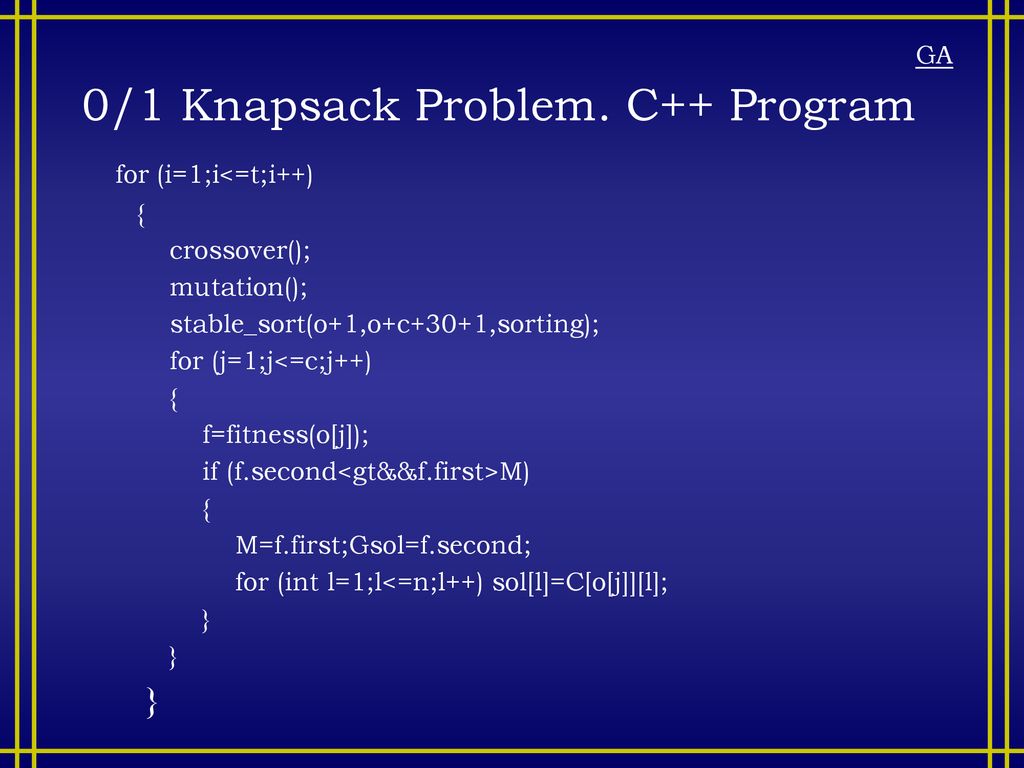 GA

0/1 Knapsack Problem. C++ Program

for (i=1;i<=t;i++)
{
crossover();
mutation();
stable_sort(o+1,o+c+30+1,sorting);
for (j=1;j<=c;j++)
{
f=fitness(o[j]);
if (f.second<gt&&f.first>M)
{
M=f.first;Gsol=f.second;
for (int l=1;l<=n;l++) sol[l]=C[o[j]][l];
}
}
}